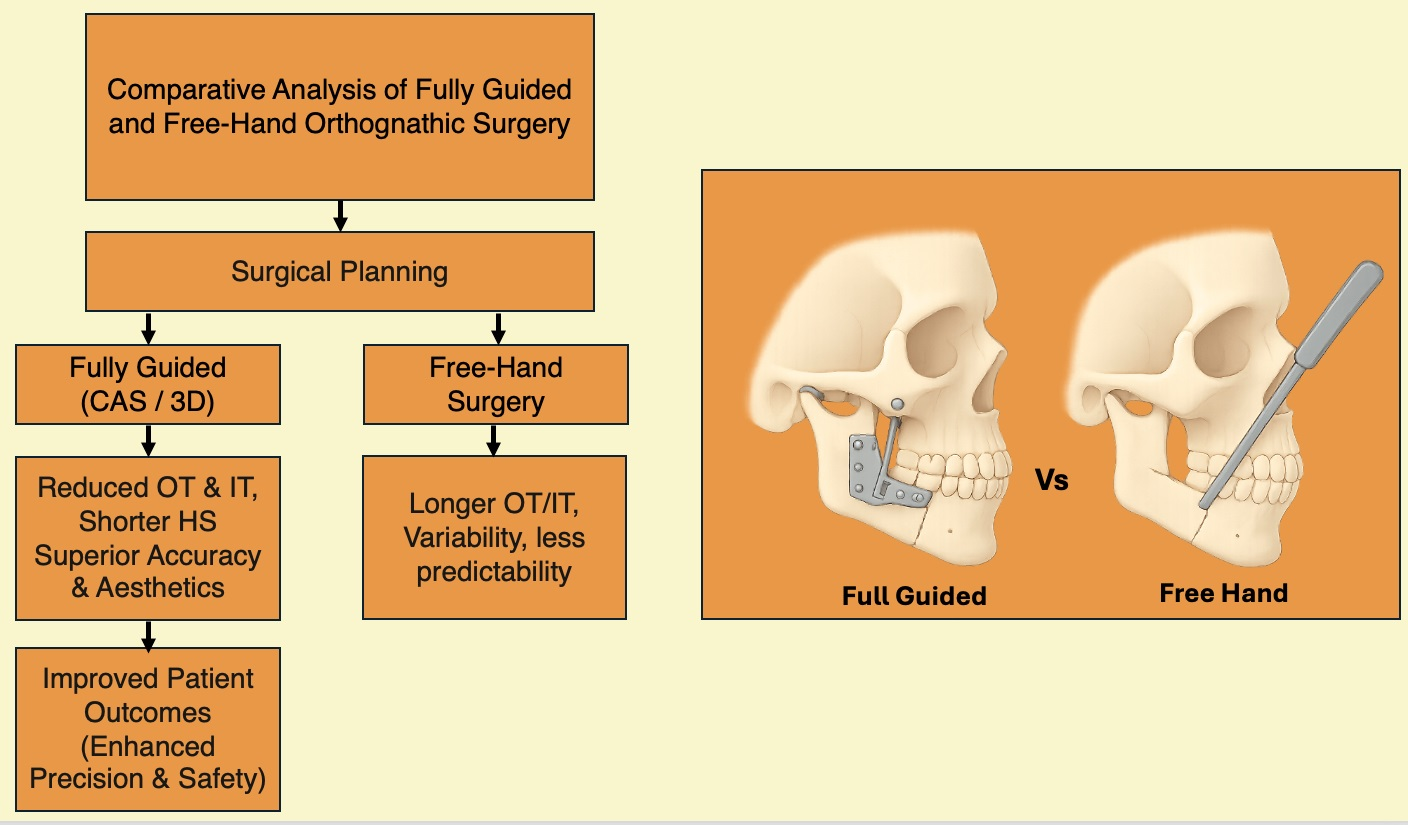 Comparative Analysis of Fully Guided and Free-Hand Orthognathic Surgery

Surgical Planning

Fully Guided (CAS / 3D)

Reduced OT & IT, Shorter HS Superior Accuracy & Aesthetics

Improved Patient Outcomes (Enhanced Precision & Safety)

Free-Hand Surgery

Longer OT/IT, Variability, less predictability

Vs

Full Guided

Free Hand